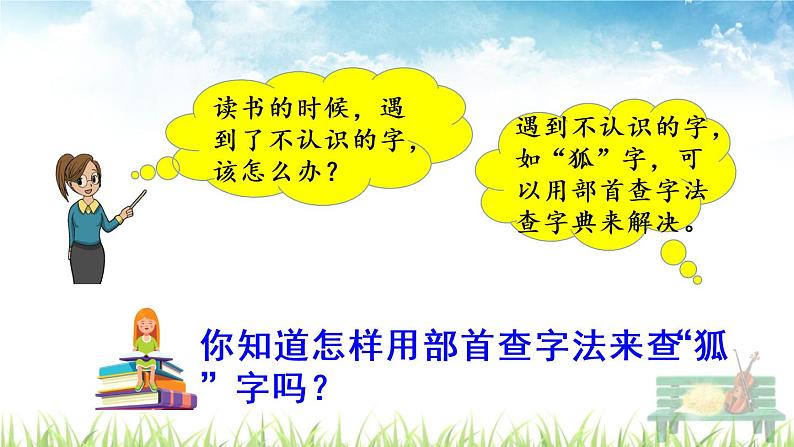 读书的时候，遇到了不认识的字，该怎么办？

遇到不认识的字，如“狐”字，可以用部首查字法查字典来解决。

你知道怎样用部首查字法来查“狐”字吗？